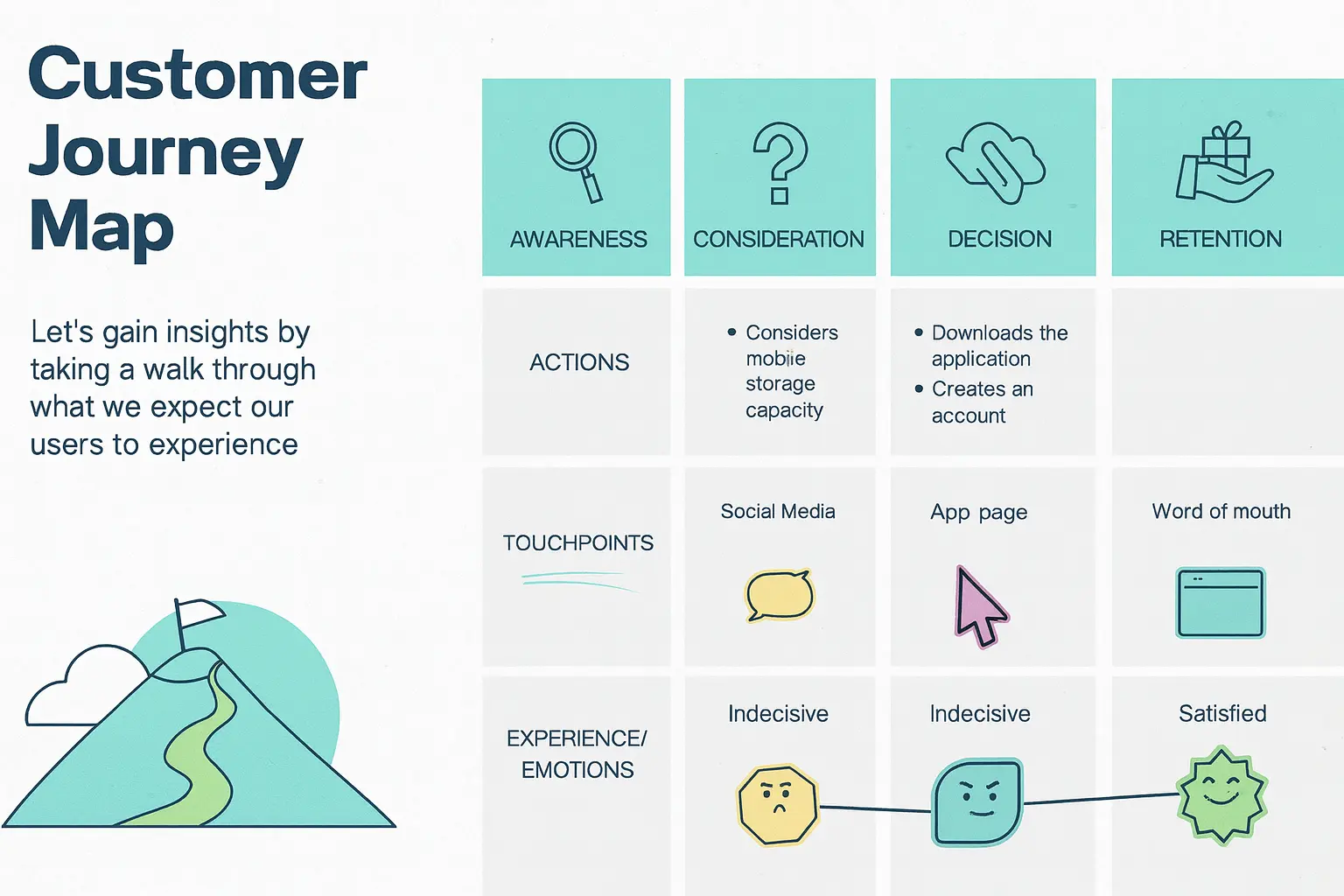 Customer Journey Map

Let's gain insights by taking a walk through what we expect our users to experience

| AWARENESS | CONSIDERATION | DECISION | RETENTION |
|---|---|---|---|
| ACTIONS | • Considers mobile storage capacity | • Downloads the application • Creates an account | |
| TOUCHPOINTS | Social Media | App page | Word of mouth |
| EXPERIENCE/ EMOTIONS | Indecisive | Indecisive | Satisfied |